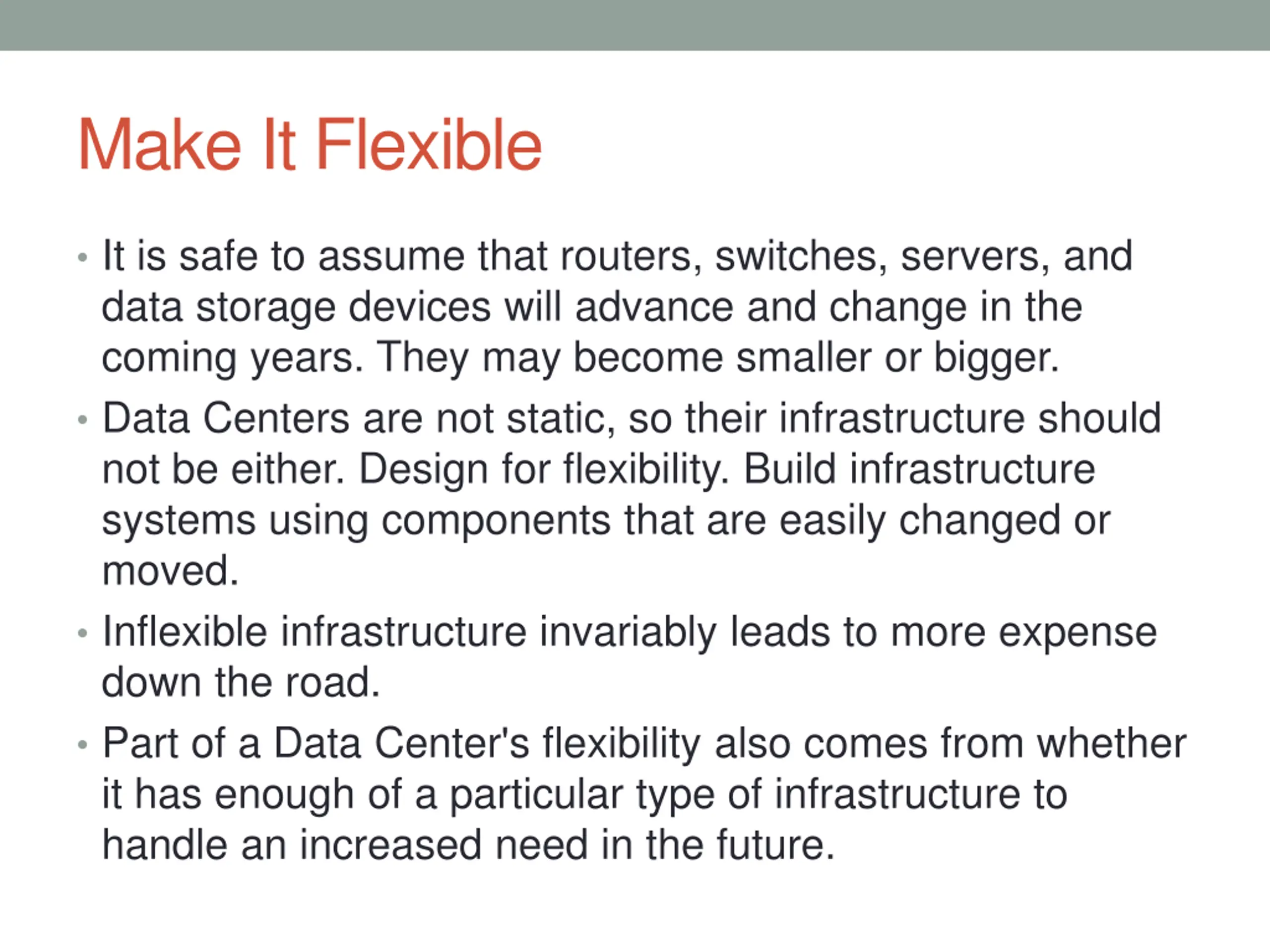 Make It Flexible

• It is safe to assume that routers, switches, servers, and data storage devices will advance and change in the coming years. They may become smaller or bigger.

• Data Centers are not static, so their infrastructure should not be either. Design for flexibility. Build infrastructure systems using components that are easily changed or moved.

• Inflexible infrastructure invariably leads to more expense down the road.

• Part of a Data Center's flexibility also comes from whether it has enough of a particular type of infrastructure to handle an increased need in the future.